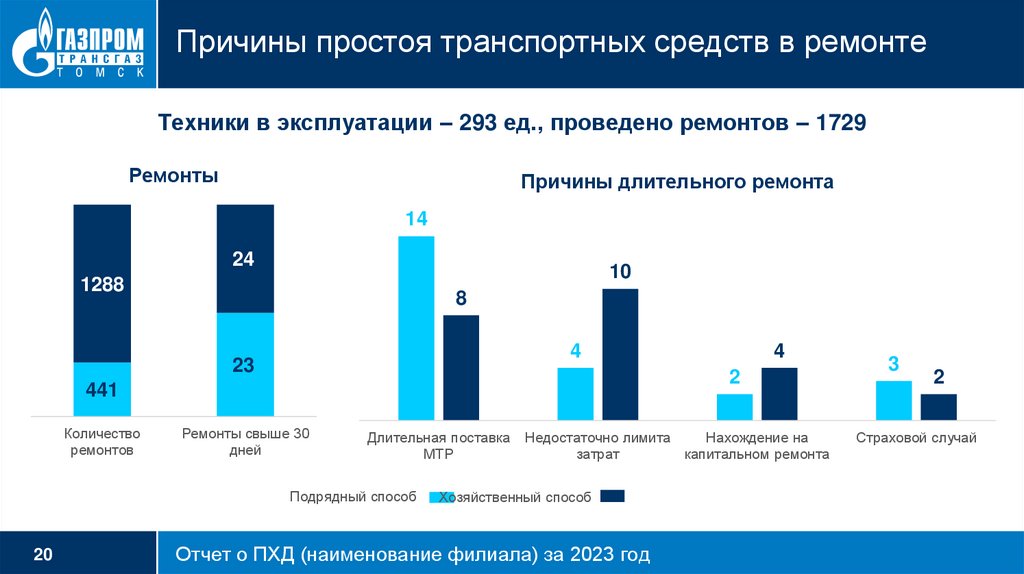 ГАЗПРОМ ТРАНСГАЗ ТОМСК

Причины простоя транспортных средств в ремонте

Техники в эксплуатации – 293 ед., проведено ремонтов – 1729

Ремонты

1288

441

24

23

Количество ремонтов

Ремонты свыше 30 дней

Причины длительного ремонта

14

8

4

10

2

4

3

2

Длительная поставка МТР

Недостаточно лимита затрат

Нахождение на капитальном ремонта

Страховой случай

Подрядный способ

Хозяйственный способ

20

Отчет о ПХД (наименование филиала) за 2023 год